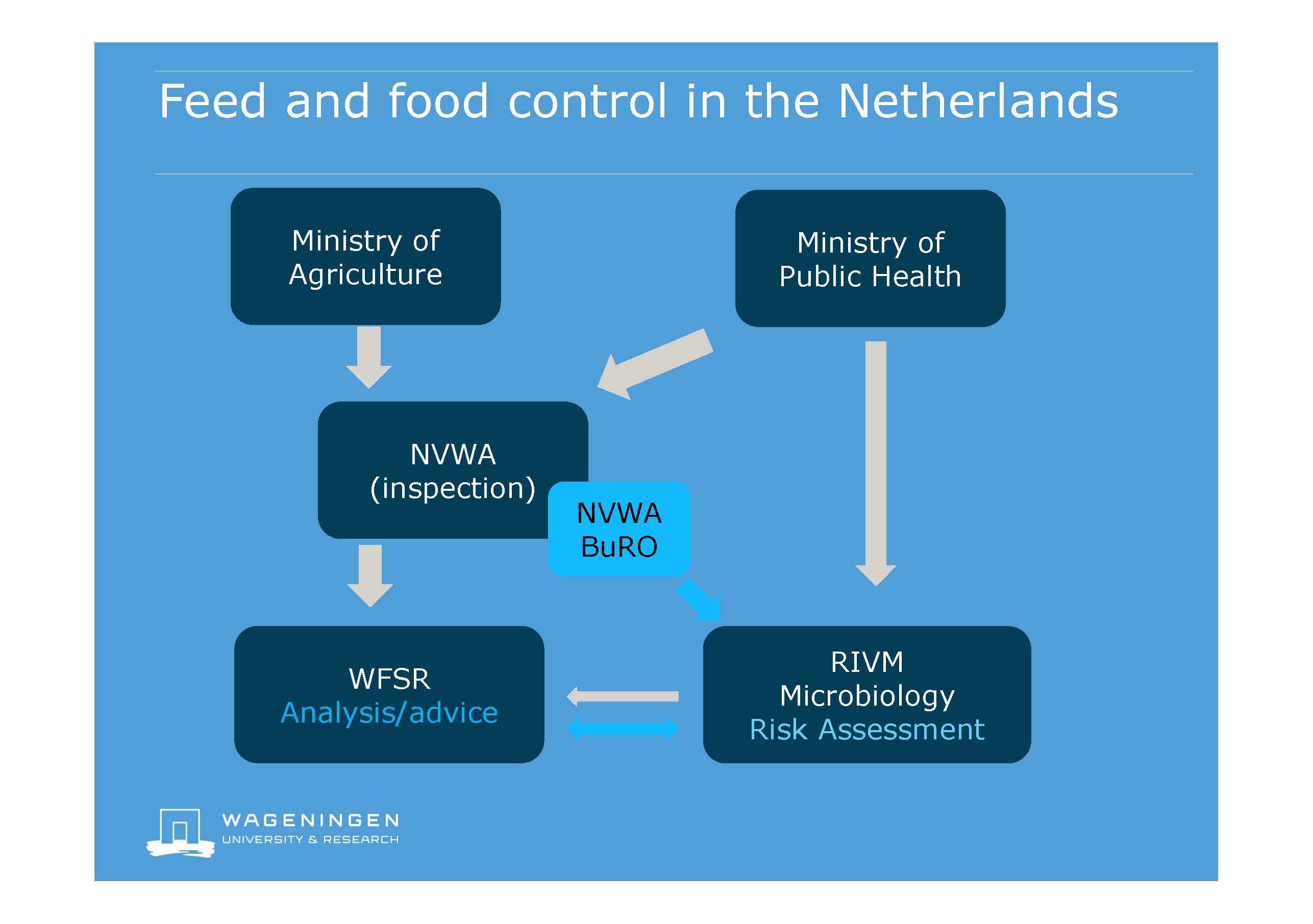 Feed and food control in the Netherlands

Ministry of Agriculture

Ministry of Public Health

NVWA (inspection)

NVWA BuRO

WFSR
Analysis/advice

RIVM
Microbiology
Risk Assessment

WAGENINGEN
UNIVERSITY & RESEARCH